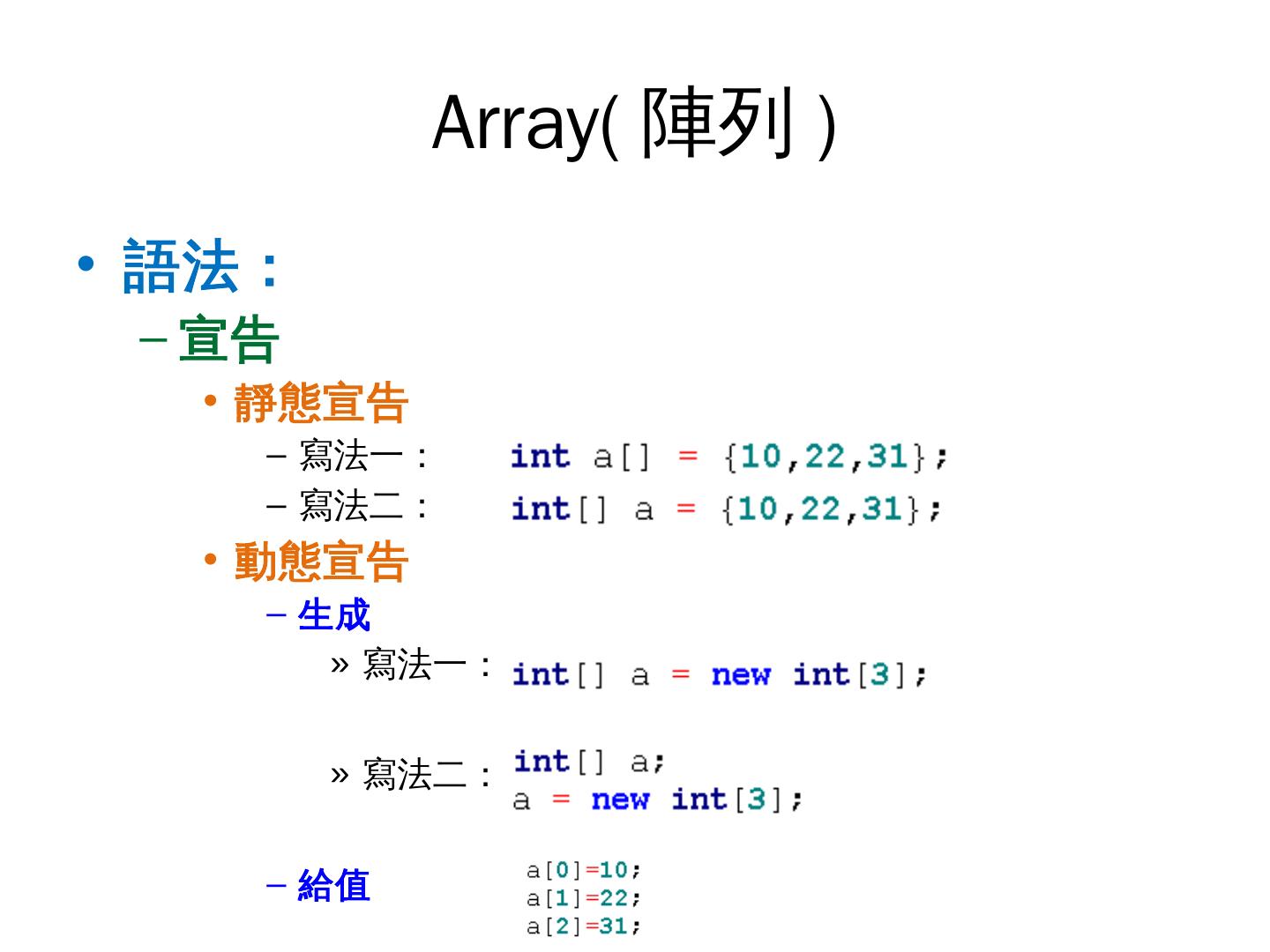 Array( 陣列 )

• 語法：
– 宣告
• 靜態宣告
– 寫法一： int a[] = {10,22,31};
– 寫法二： int[] a = {10,22,31};
• 動態宣告
– 生成
» 寫法一： int[] a = new int[3];
» 寫法二： int[] a;
a = new int[3];
– 給值
a[0]=10;
a[1]=22;
a[2]=31;